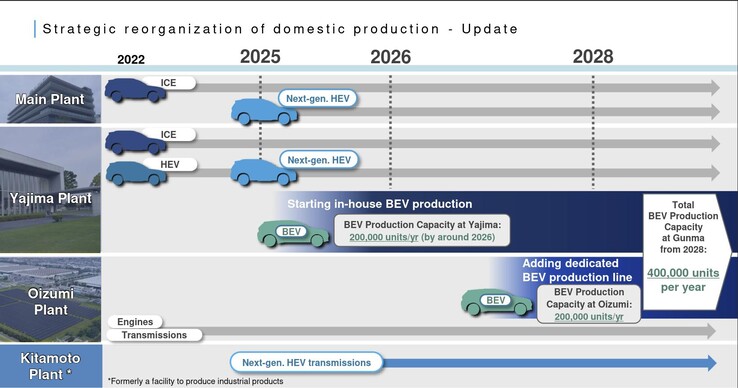 Strategic reorganization of domestic production - Update

2022 2025 2026 2028

Main Plant

ICE

Next-gen. HEV

Yajima Plant

ICE

HEV

Next-gen. HEV

Starting in-house BEV production

BEV

BEV Production Capacity at Yajima:
200,000 units/yr (by around 2026)

Total BEV Production Capacity at Gunma from 2028:

400,000 units per year

Oizumi Plant

Adding dedicated BEV production line

BEV

BEV Production Capacity at Oizumi:
200,000 units/yr

Engines

Transmissions

Kitamoto Plant *

Next-gen. HEV transmissions

*Formerly a facility to produce industrial products